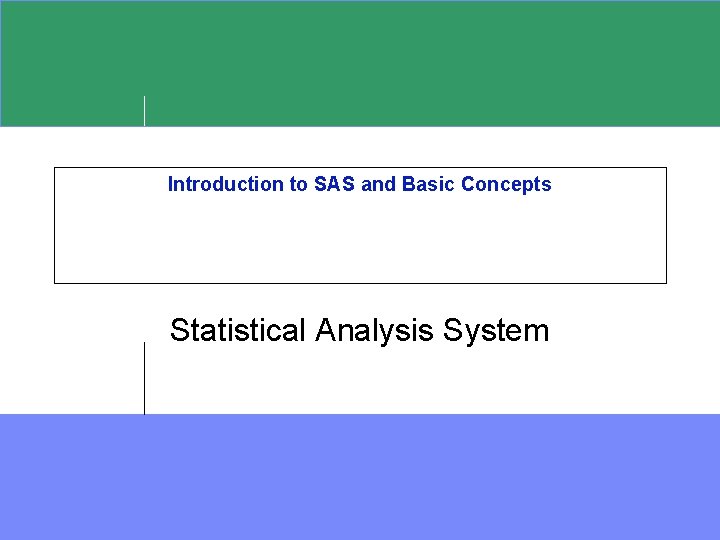 Introduction to SAS and Basic Concepts

Statistical Analysis System